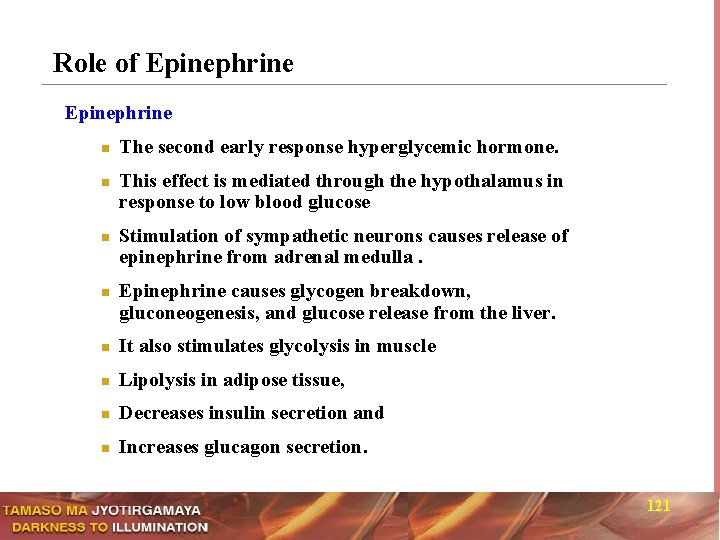 Role of Epinephrine

Epinephrine

- The second early response hyperglycemic hormone.
- This effect is mediated through the hypothalamus in response to low blood glucose
- Stimulation of sympathetic neurons causes release of epinephrine from adrenal medulla .
- Epinephrine causes glycogen breakdown, gluconeogenesis, and glucose release from the liver.
- It also stimulates glycolysis in muscle
- Lipolysis in adipose tissue,
- Decreases insulin secretion and
- Increases glucagon secretion.

TAMASO MA JYOTIRGAMAYA
DARKNESS TO ILLUMINATION

121